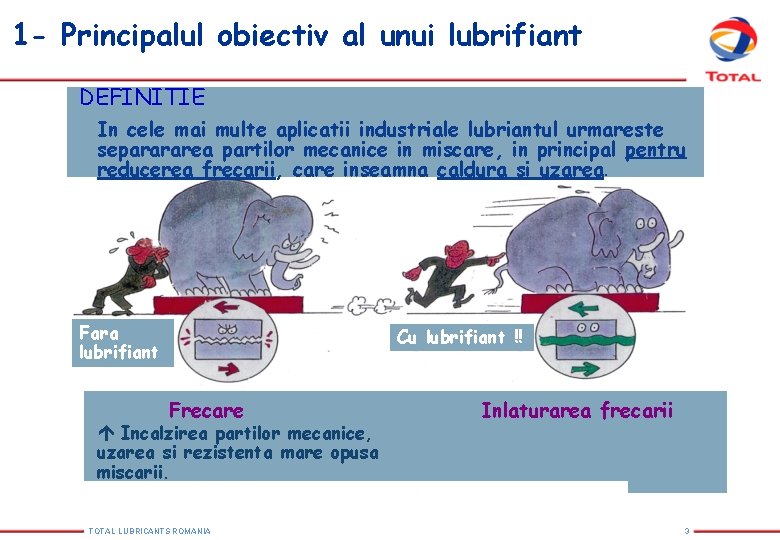 1- Principalul obiectiv al unui lubrifiant

TOTAL

DEFINITIE

In cele mai multe aplicatii industriale lubriantul urmareste separararea partilor mecanice in miscare, in principal pentru reducerea frecarii, care inseamna caldura si uzarea.

Fara lubrifiant

Cu lubrifiant !!

Frecare

↑ Incalzirea partilor mecanice, uzarea si rezistenta mare opusa miscarii.

Inlaturarea frecarii

TOTAL LUBRICANTS ROMANIA

3